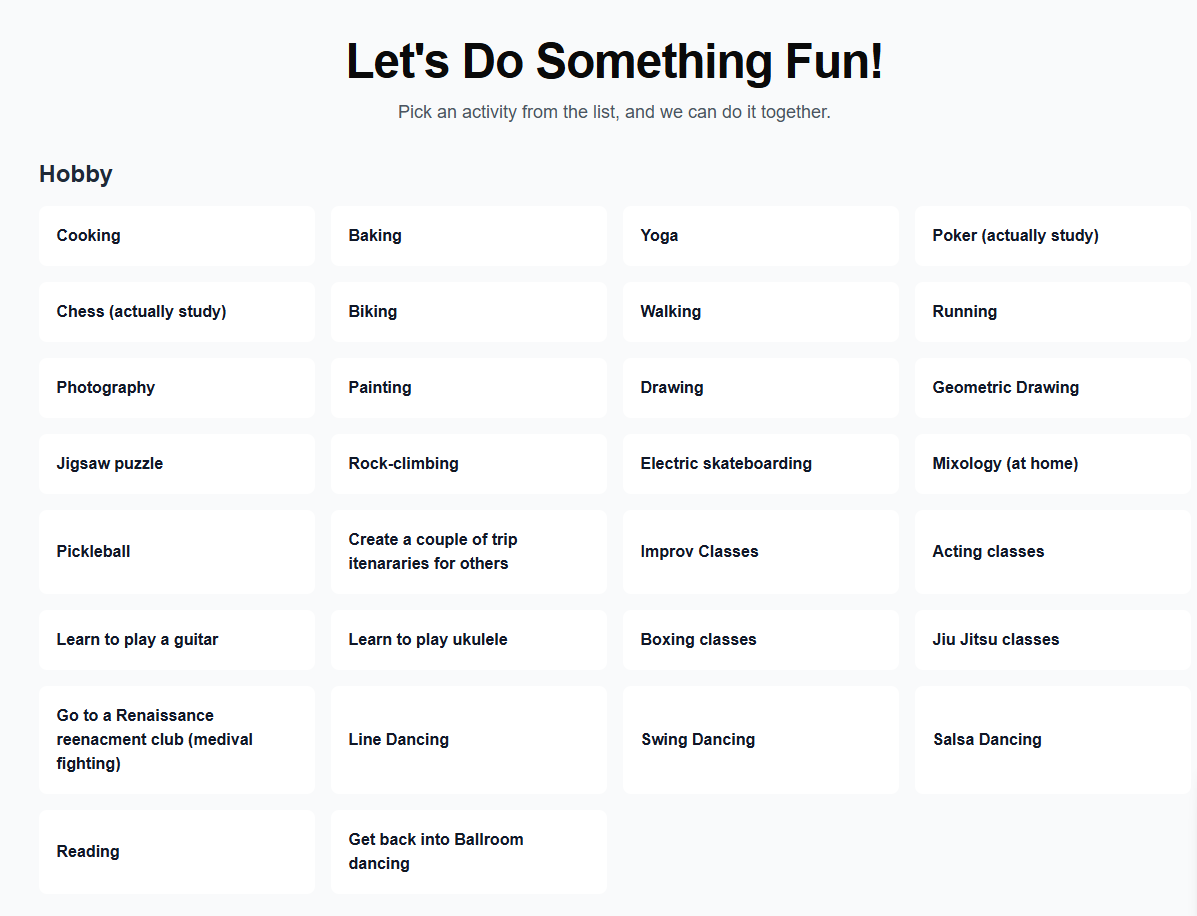 Let's Do Something Fun!

Pick an activity from the list, and we can do it together.

Hobby

Cooking

Baking

Yoga

Poker (actually study)

Chess (actually study)

Biking

Walking

Running

Photography

Painting

Drawing

Geometric Drawing

Jigsaw puzzle

Rock-climbing

Electric skateboarding

Mixology (at home)

Pickleball

Create a couple of trip itenararies for others

Improv Classes

Acting classes

Learn to play a guitar

Learn to play ukulele

Boxing classes

Jiu Jitsu classes

Go to a Renaissance reenacment club (medival fighting)

Line Dancing

Swing Dancing

Salsa Dancing

Reading

Get back into Ballroom dancing